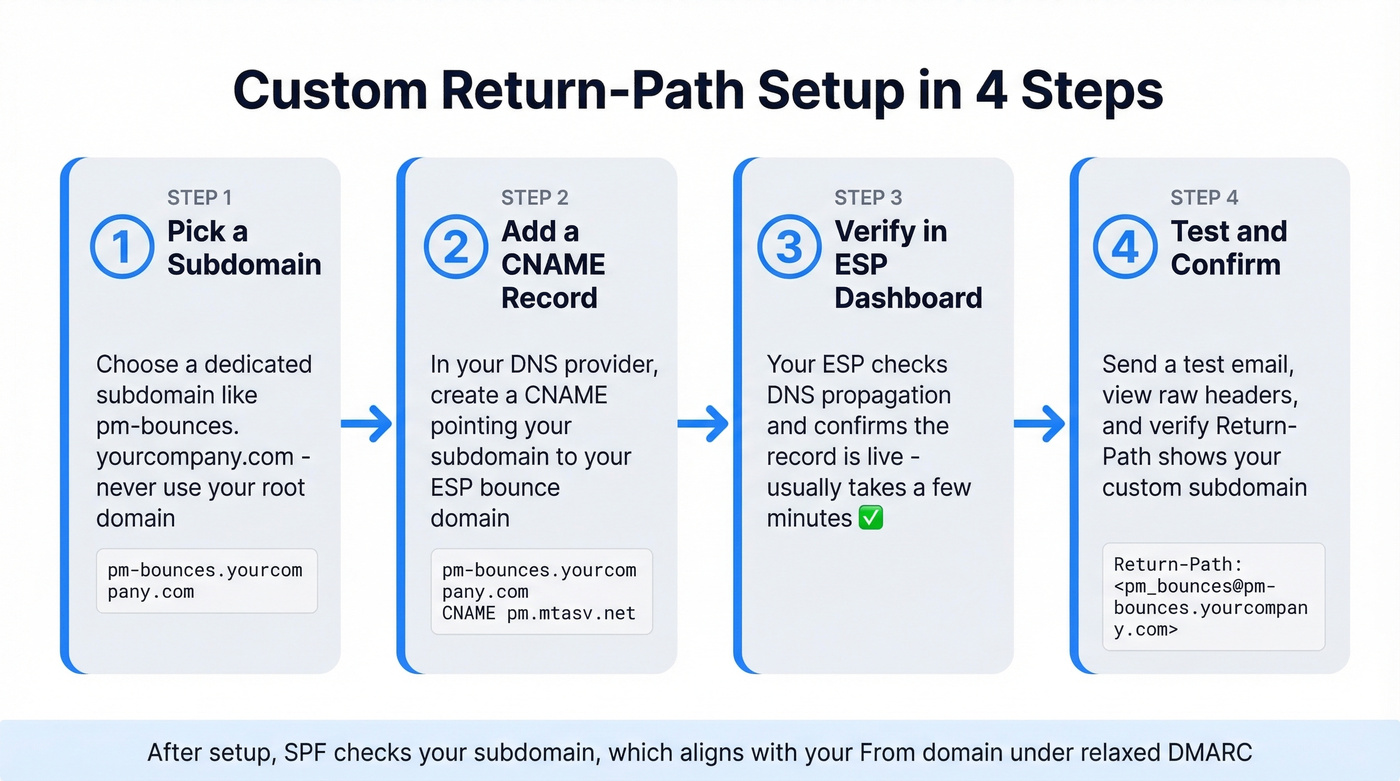 Custom Return-Path Setup in 4 Steps

STEP 1
1 Pick a Subdomain

Choose a dedicated subdomain like pm-bounces. yourcompany.com - never use your root domain

pm-bounces.yourcompany.com

STEP 2
2 Add a CNAME Record

In your DNS provider, create a CNAME pointing your subdomain to your ESP bounce domain

pm-bounces.yourcompany.com
CNAME pm.mtasv.net

STEP 3
3 Verify in ESP Dashboard

Your ESP checks DNS propagation and confirms the record is live - usually takes a few minutes ✅

STEP 4
4 Test and Confirm

Send a test email, view raw headers, and verify Return-Path shows your custom subdomain

Return-Path: <pm_bounces@pm-bounces.yourcompany.com>

After setup, SPF checks your subdomain, which aligns with your From domain under relaxed DMARC